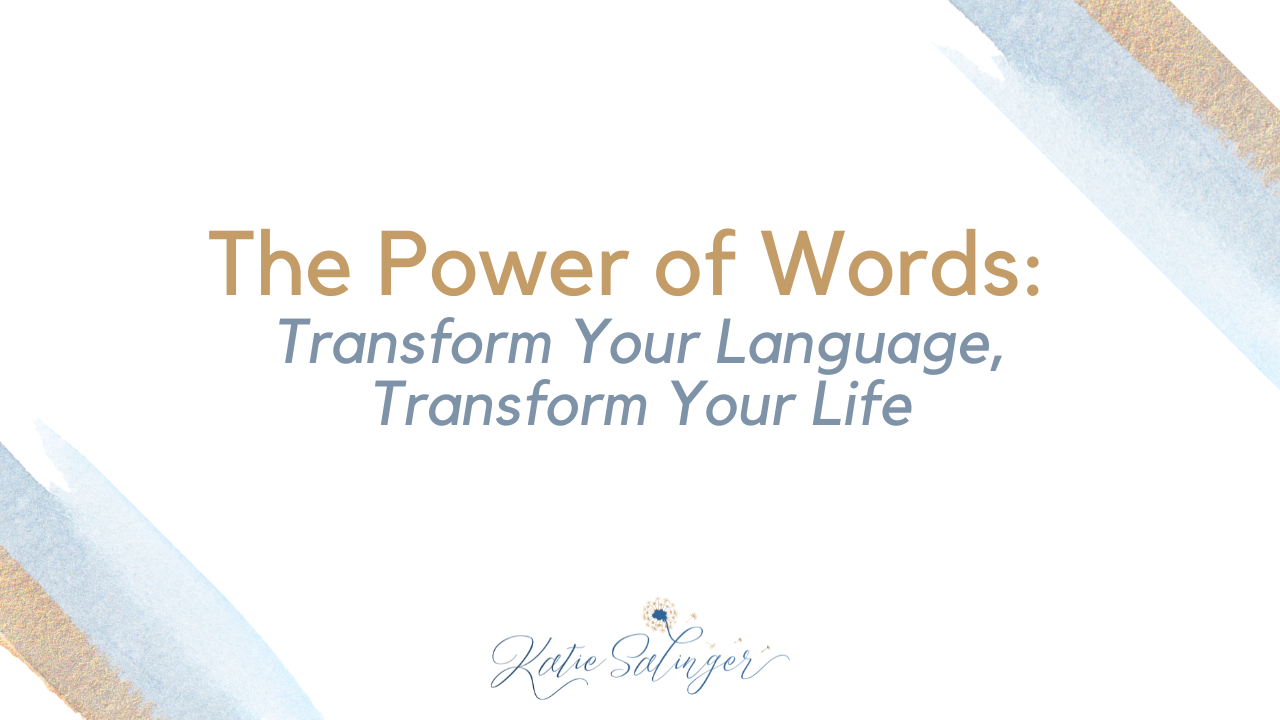 The Power of Words:
Transform Your Language, Transform Your Life

Katie Salinger